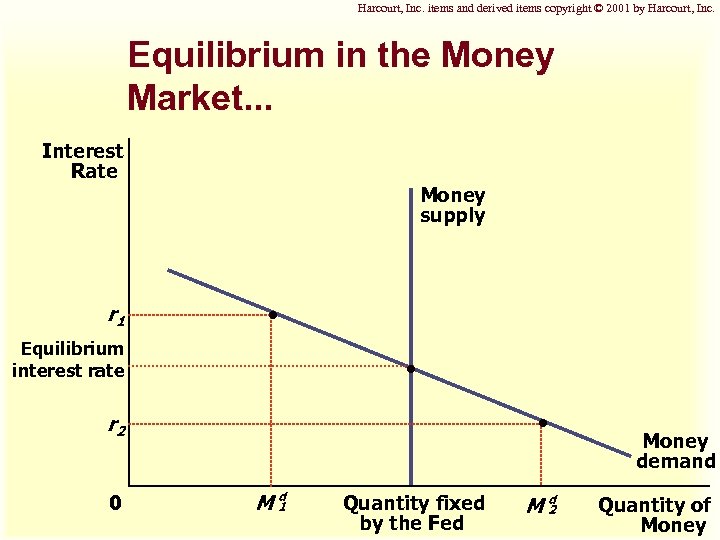 Harcourt, Inc. items and derived items copyright © 2001 by Harcourt, Inc.

Equilibrium in the Money Market...

Interest Rate

Money supply

$r_1$

Equilibrium interest rate

$r_2$

Money demand

0

$M_1^d$

Quantity fixed by the Fed

$M_2^d$

Quantity of Money